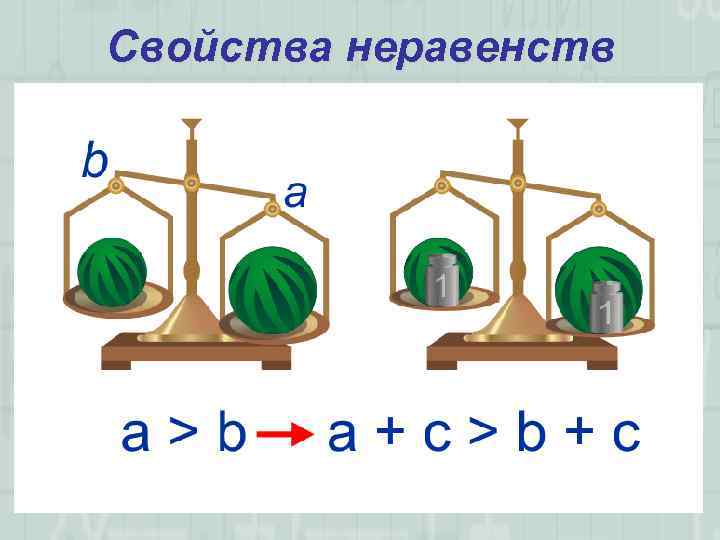 Свойства неравенств

b

a

1

1

$a > b \rightarrow a + c > b + c$